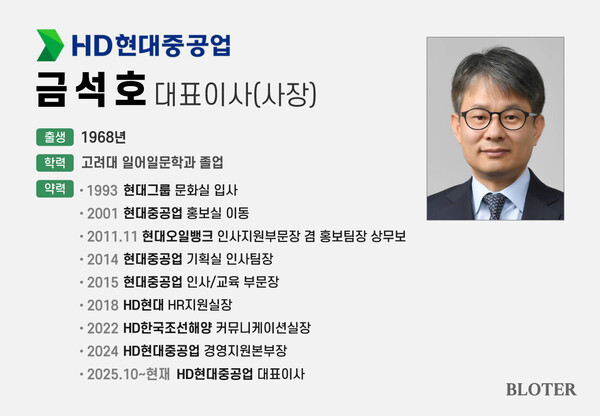 HD현대중공업

금석호 대표이사(사장)

출생 1968년

학력 고려대 일어일문학과 졸업

약력
· 1993 현대그룹 문화실 입사
· 2001 현대중공업 홍보실 이동
· 2011.11 현대오일뱅크 인사지원부문장 겸 홍보팀장 상무보
· 2014 현대중공업 기획실 인사팀장
· 2015 현대중공업 인사/교육 부문장
· 2018 HD현대 HR지원실장
· 2022 HD한국조선해양 커뮤니케이션실장
· 2024 HD현대중공업 경영지원본부장
· 2025.10~현재 HD현대중공업 대표이사

BLOTER